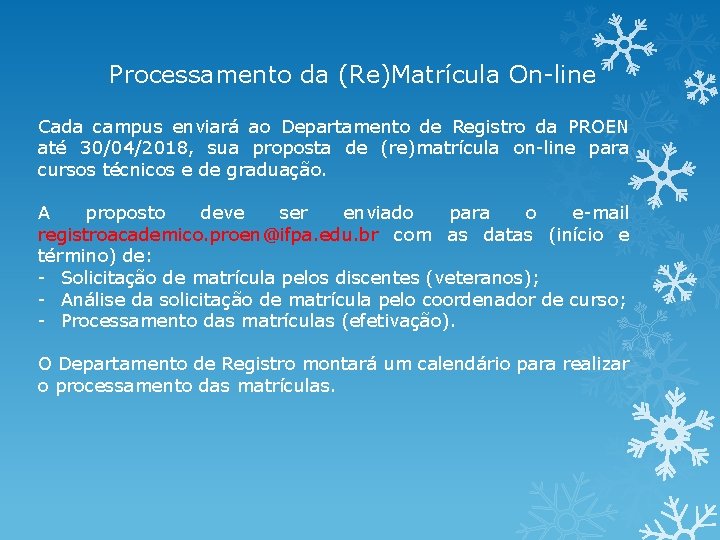 Processamento da (Re)Matrícula On-line

Cada campus enviará ao Departamento de Registro da PROEN até 30/04/2018, sua proposta de (re)matrícula on-line para cursos técnicos e de graduação.

A proposto deve ser enviado para o e-mail registroacademico.proen@ifpa.edu.br com as datas (início e término) de:
- Solicitação de matrícula pelos discentes (veteranos);
- Análise da solicitação de matrícula pelo coordenador de curso;
- Processamento das matrículas (efetivação).

O Departamento de Registro montará um calendário para realizar o processamento das matrículas.